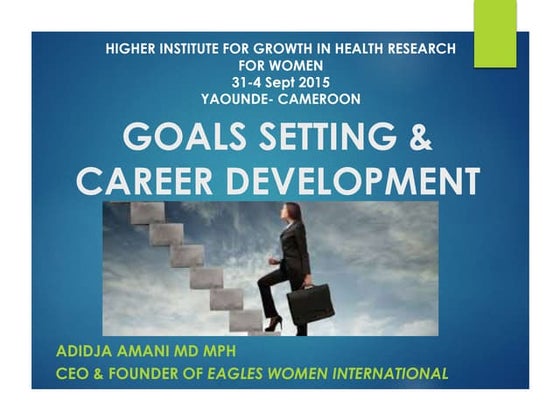 HIGHER INSTITUTE FOR GROWTH IN HEALTH RESEARCH FOR WOMEN
31-4 Sept 2015
YAOUNDE- CAMEROON

GOALS SETTING & CAREER DEVELOPMENT

ADIDJA AMANI MD MPH
CEO & FOUNDER OF EAGLES WOMEN INTERNATIONAL